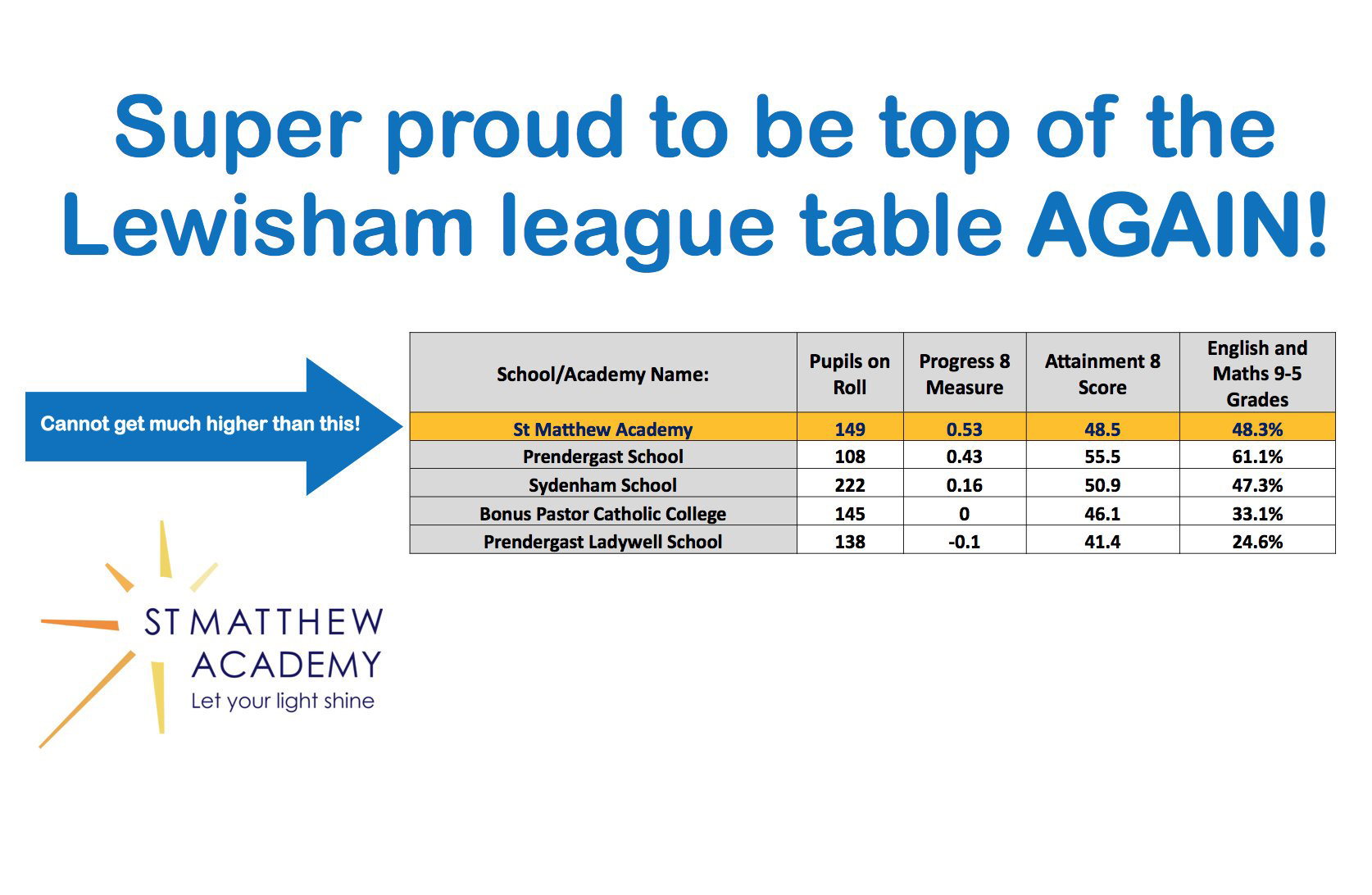 Super proud to be top of the Lewisham league table AGAIN!

Cannot get much higher than this!

| School/Academy Name: | Pupils on Roll | Progress 8 Measure | Attainment 8 Score | English and Maths 9-5 Grades |
|---|---|---|---|---|
| St Matthew Academy | 149 | 0.53 | 48.5 | 48.3% |
| Prendergast School | 108 | 0.43 | 55.5 | 61.1% |
| Sydenham School | 222 | 0.16 | 50.9 | 47.3% |
| Bonus Pastor Catholic College | 145 | 0 | 46.1 | 33.1% |
| Prendergast Ladywell School | 138 | -0.1 | 41.4 | 24.6% |

ST MATTHEW ACADEMY
Let your light shine